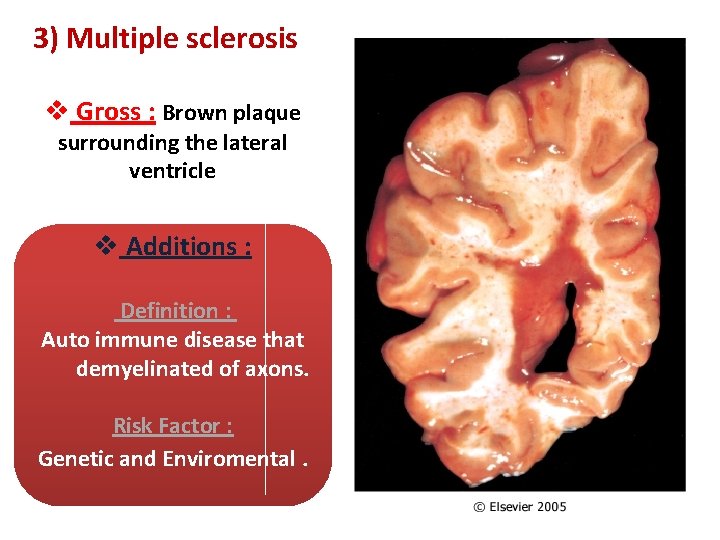 3) Multiple sclerosis

❖ Gross : Brown plaque surrounding the lateral ventricle

❖ Additions :

Definition :
Auto immune disease that demyelinated of axons.

Risk Factor :
Genetic and Enviromental .

© Elsevier 2005